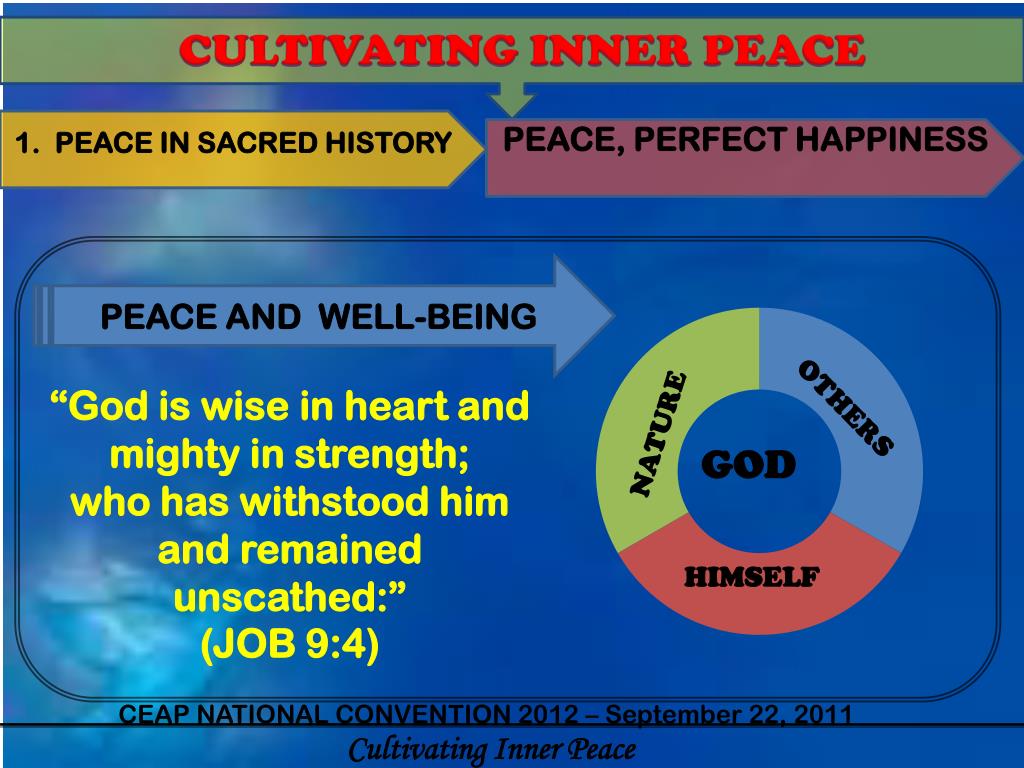 CULTIVATING INNER PEACE

1. PEACE IN SACRED HISTORY

PEACE, PERFECT HAPPINESS

PEACE AND WELL-BEING

“God is wise in heart and mighty in strength; who has withstood him and remained unscathed:” (JOB 9:4)

NATURE

OTHERS

GOD

HIMSELF

CEAP NATIONAL CONVENTION 2012 – September 22, 2011

Cultivating Inner Peace